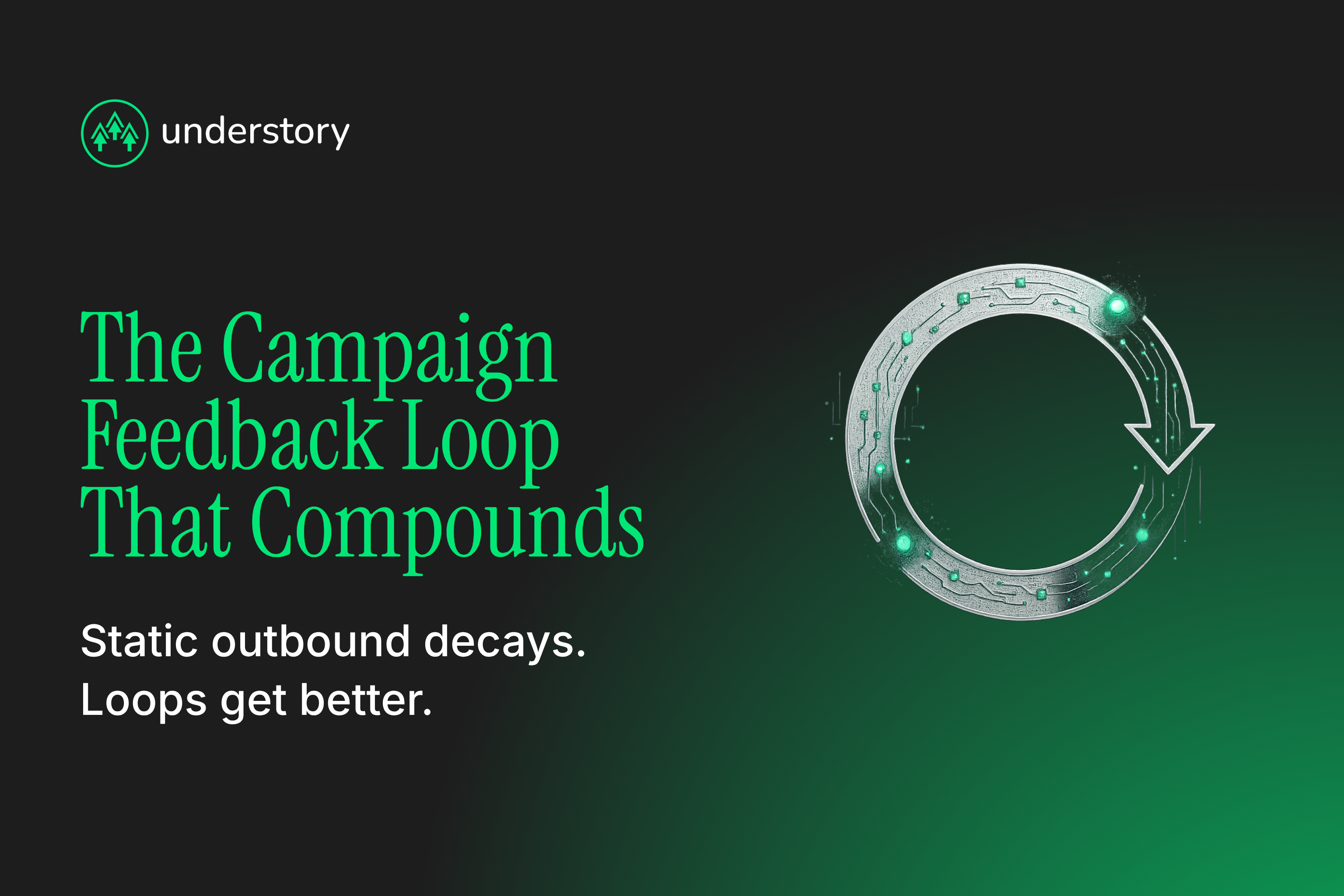 understory

The Campaign Feedback Loop That Compounds

Static outbound decays.
Loops get better.